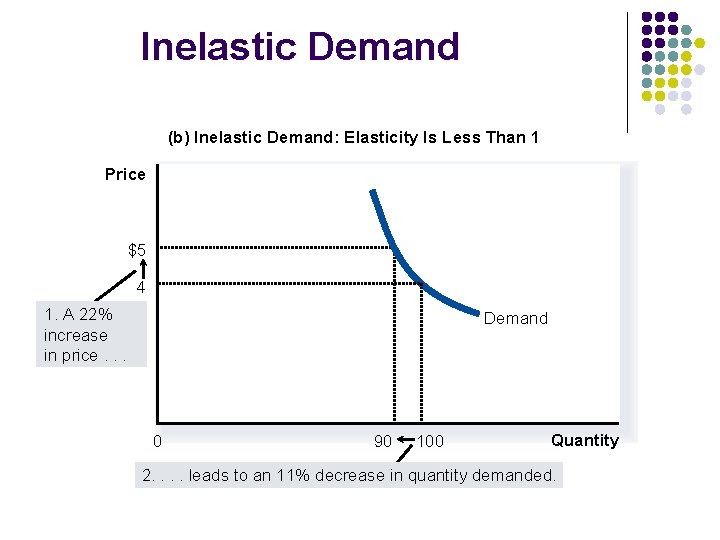 Inelastic Demand

(b) Inelastic Demand: Elasticity Is Less Than 1

Price

$5

4

1. A 22% increase in price . . .

Demand

0

90

100

Quantity

2. . . . leads to an 11% decrease in quantity demanded.